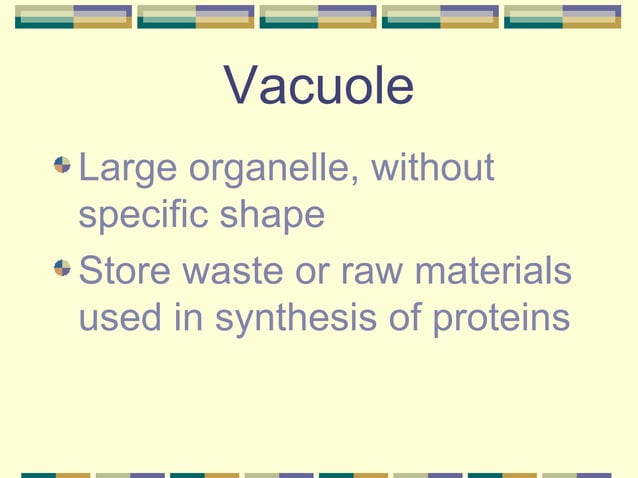 Vacuole

Large organelle, without specific shape

Store waste or raw materials used in synthesis of proteins